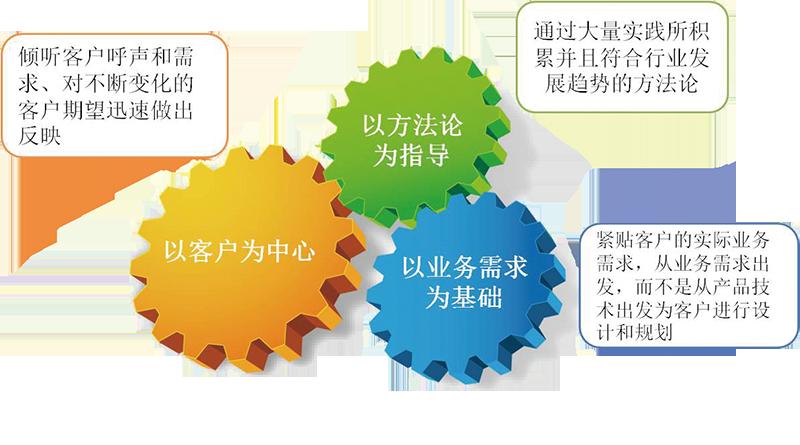 倾听客户呼声和需求、对不断变化的客户期望迅速做出反映

通过大量实践所积累并且符合行业发展趋势的方法论

以方法论为指导

以客户为中心

以业务需求为基础

紧贴客户的实际业务需求，从业务需求出发，而不是从产品技术出发为客户进行设计和规划